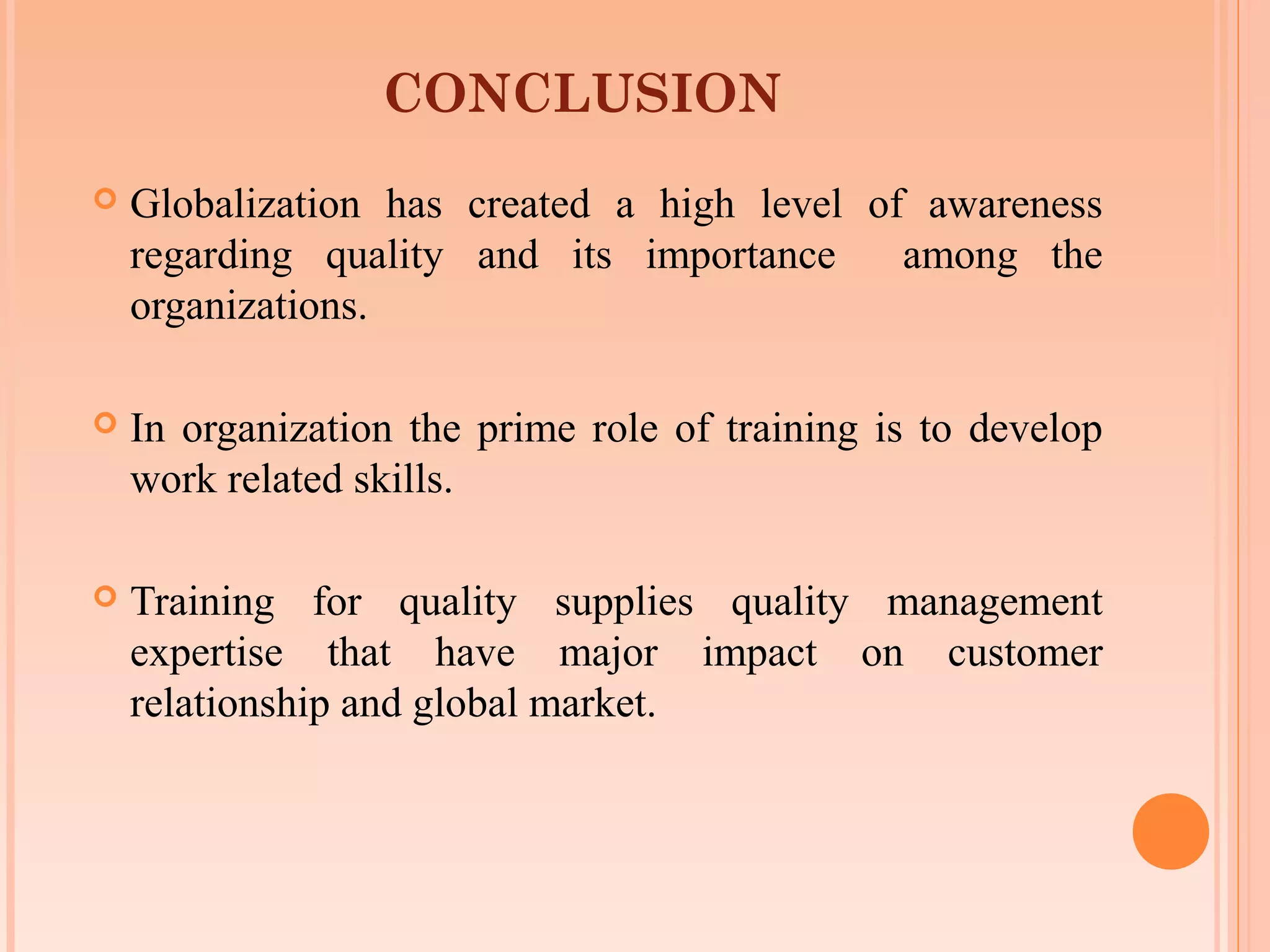 CONCLUSION

Globalization has created a high level of awareness regarding quality and its importance among the organizations.

In organization the prime role of training is to develop work related skills.

Training for quality supplies quality management expertise that have major impact on customer relationship and global market.